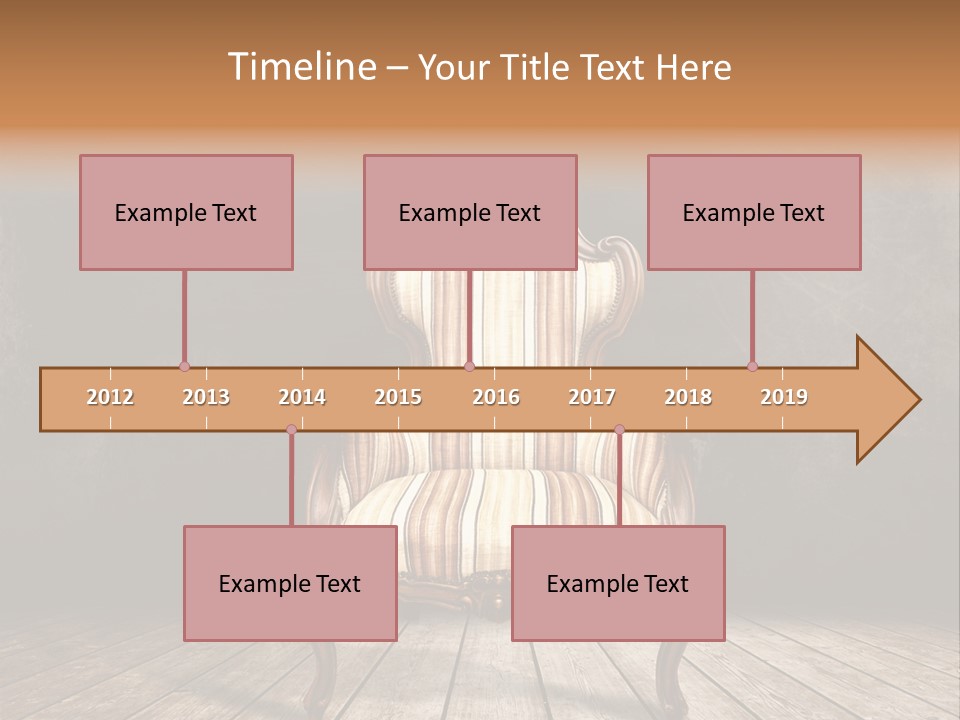 Timeline – Your Title Text Here

Example Text

Example Text

Example Text

2012 2013 2014 2015 2016 2017 2018 2019

Example Text

Example Text